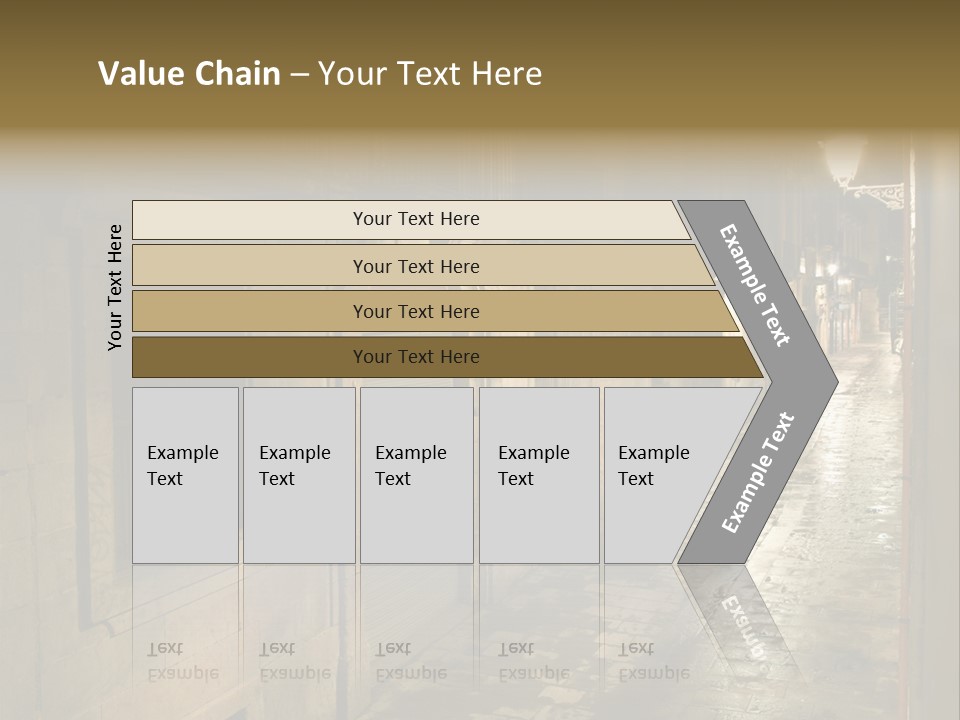 Value Chain – Your Text Here

Your Text Here

Your Text Here

Your Text Here

Your Text Here

Your Text Here

Example Text

Example Text

Example Text

Example Text

Example Text

Example Text

Example Text